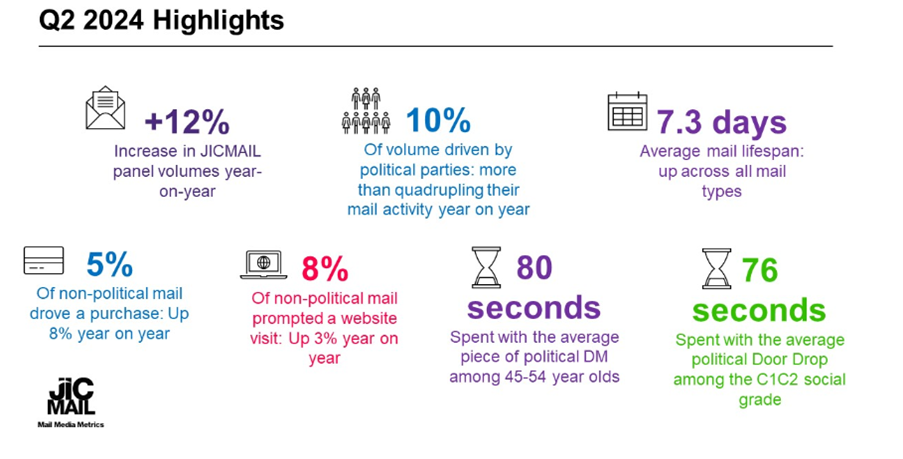 Q2 2024 Highlights

+12%
Increase in JICMAIL panel volumes year-on-year

10%
Of volume driven by political parties: more than quadrupling their mail activity year on year

7.3 days
Average mail lifespan: up across all mail types

5%
Of non-political mail drove a purchase: Up 8% year on year

8%
Of non-political mail prompted a website visit: Up 3% year on year

80 seconds
Spent with the average piece of political DM among 45-54 year olds

76 seconds
Spent with the average political Door Drop among the C1C2 social grade

JIC MAIL
Mail Media Metrics